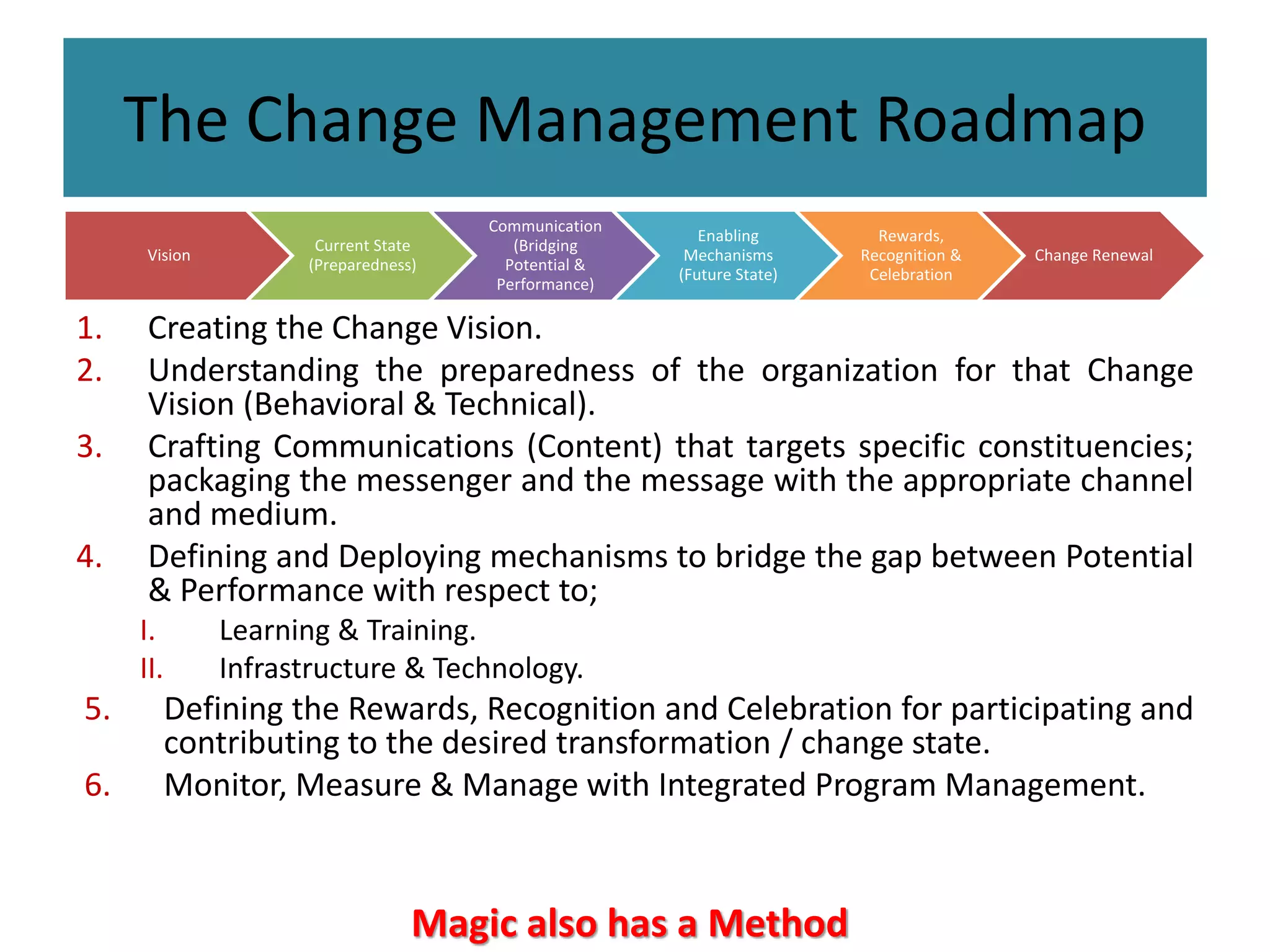 The Change Management Roadmap

Vision

Current State (Preparedness)

Communication (Bridging Potential & Performance)

Enabling Mechanisms (Future State)

Rewards, Recognition & Celebration

Change Renewal

1. Creating the Change Vision.
2. Understanding the preparedness of the organization for that Change Vision (Behavioral & Technical).
3. Crafting Communications (Content) that targets specific constituencies; packaging the messenger and the message with the appropriate channel and medium.
4. Defining and Deploying mechanisms to bridge the gap between Potential & Performance with respect to;
I. Learning & Training.
II. Infrastructure & Technology.
5. Defining the Rewards, Recognition and Celebration for participating and contributing to the desired transformation / change state.
6. Monitor, Measure & Manage with Integrated Program Management.

Magic also has a Method